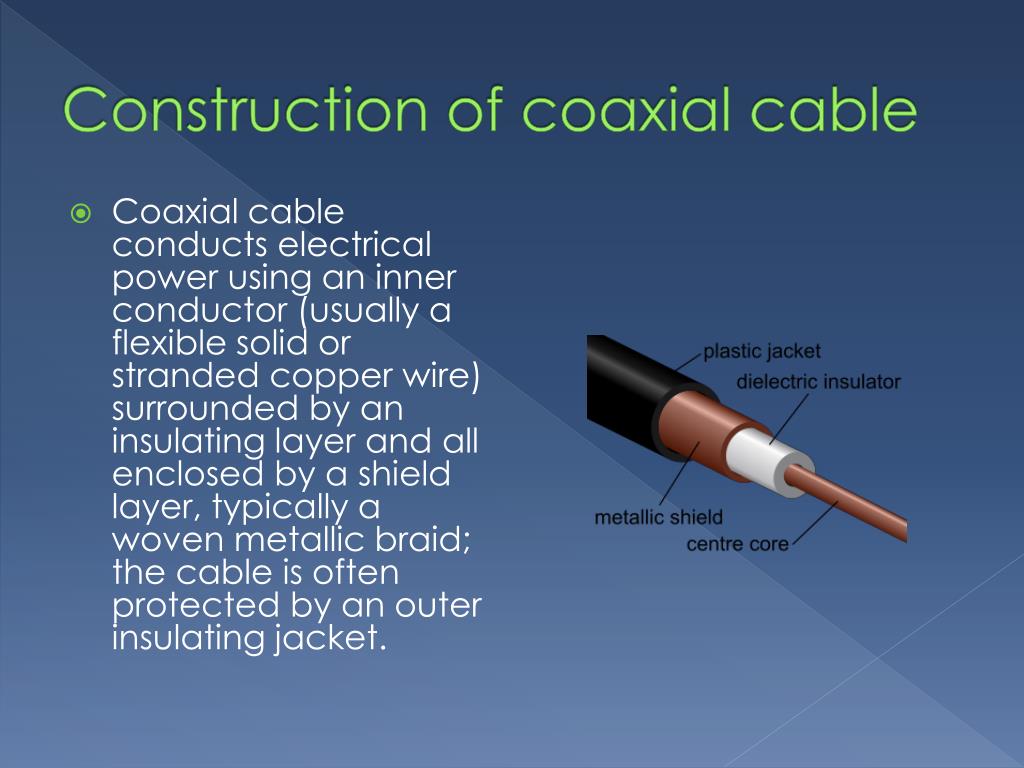 Construction of coaxial cable

Coaxial cable conducts electrical power using an inner conductor (usually a flexible solid or stranded copper wire) surrounded by an insulating layer and all enclosed by a shield layer, typically a woven metallic braid; the cable is often protected by an outer insulating jacket.

plastic jacket
dielectric insulator
metallic shield
centre core